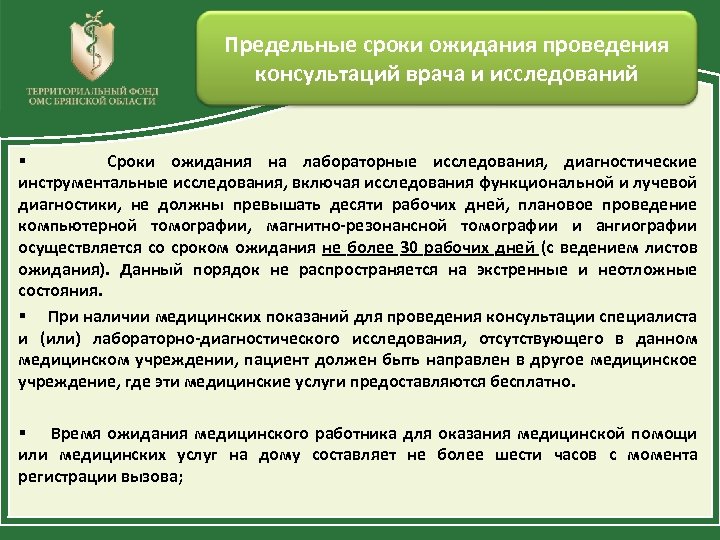 ТЕРРИТОРИАЛЬНЫЙ ФОНД ОМС БРЯНСКОЙ ОБЛАСТИ

Предельные сроки ожидания проведения консультаций врача и исследований

▪ Сроки ожидания на лабораторные исследования, диагностические инструментальные исследования, включая исследования функциональной и лучевой диагностики, не должны превышать десяти рабочих дней, плановое проведение компьютерной томографии, магнитно-резонансной томографии и ангиографии осуществляется со сроком ожидания не более 30 рабочих дней (с ведением листов ожидания). Данный порядок не распространяется на экстренные и неотложные состояния.

▪ При наличии медицинских показаний для проведения консультации специалиста и (или) лабораторно-диагностического исследования, отсутствующего в данном медицинском учреждении, пациент должен быть направлен в другое медицинское учреждение, где эти медицинские услуги предоставляются бесплатно.

▪ Время ожидания медицинского работника для оказания медицинской помощи или медицинских услуг на дому составляет не более шести часов с момента регистрации вызова;